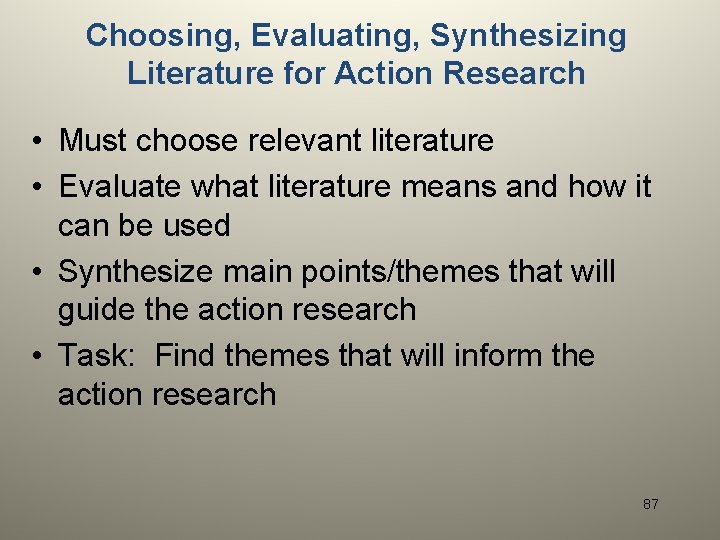 Choosing, Evaluating, Synthesizing Literature for Action Research

• Must choose relevant literature
• Evaluate what literature means and how it can be used
• Synthesize main points/themes that will guide the action research
• Task: Find themes that will inform the action research

87